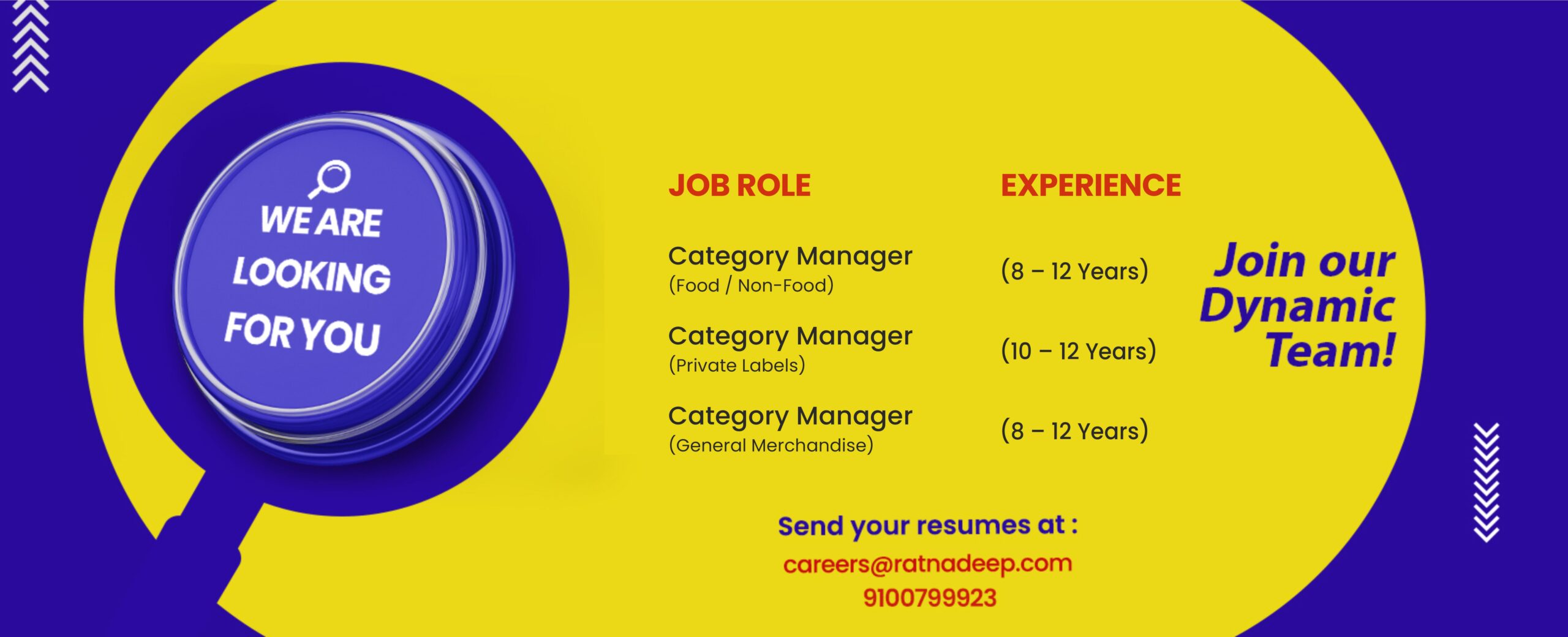 WE ARE LOOKING FOR YOU

| JOB ROLE | EXPERIENCE |
|---|---|
| Category Manager (Food / Non-Food) | (8 – 12 Years) |
| Category Manager (Private Labels) | (10 – 12 Years) |
| Category Manager (General Merchandise) | (8 – 12 Years) |

Join our Dynamic Team!

Send your resumes at :
careers@ratnadeep.com
9100799923